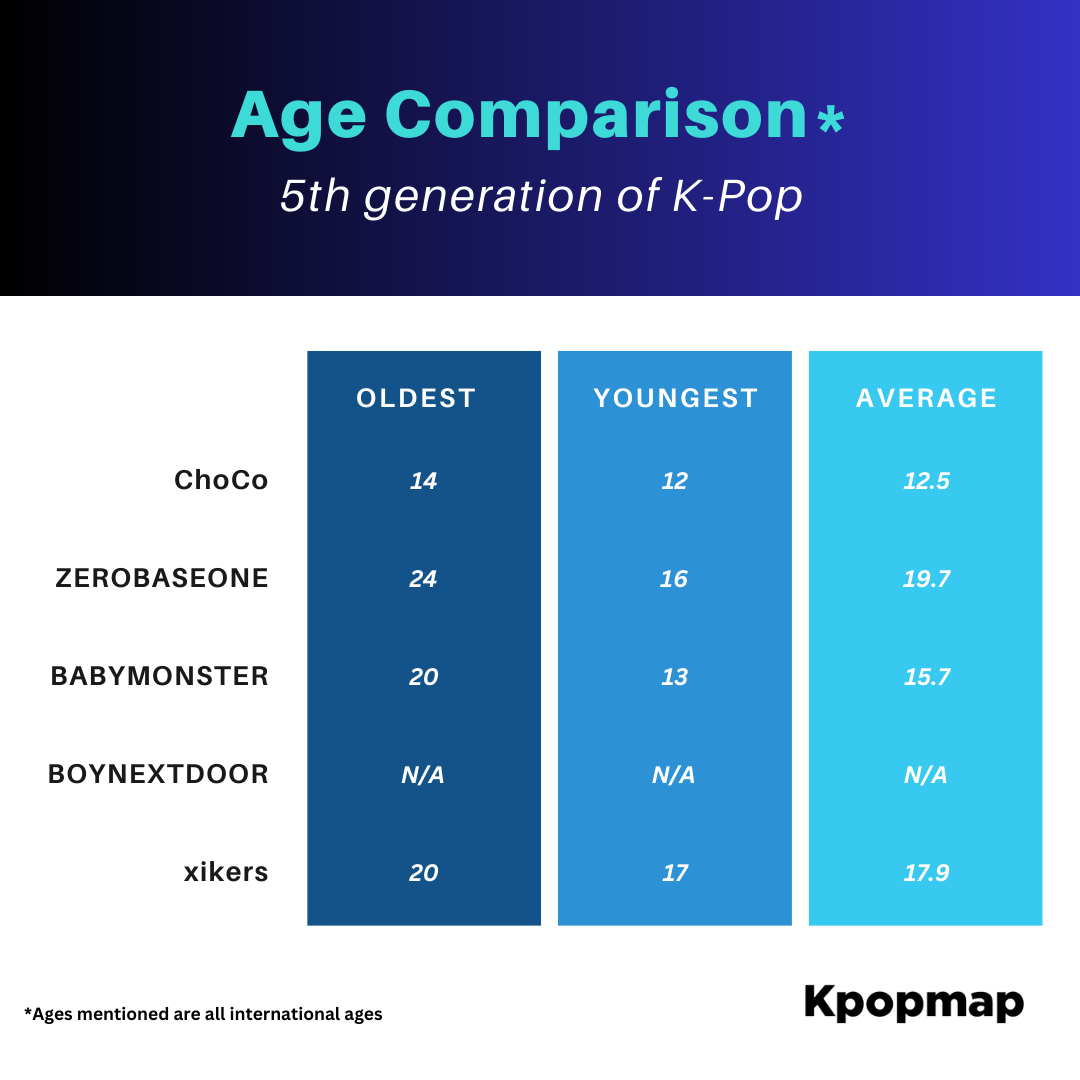 Age Comparison*

5th generation of K-Pop

| | OLDEST | YOUNGEST | AVERAGE |
|---|---|---|---|
| ChoCo | 14 | 12 | 12.5 |
| ZEROBASEONE | 24 | 16 | 19.7 |
| BABYMONSTER | 20 | 13 | 15.7 |
| BOYNEXTDOOR | N/A | N/A | N/A |
| xikers | 20 | 17 | 17.9 |

*Ages mentioned are all international ages

Kpopmap